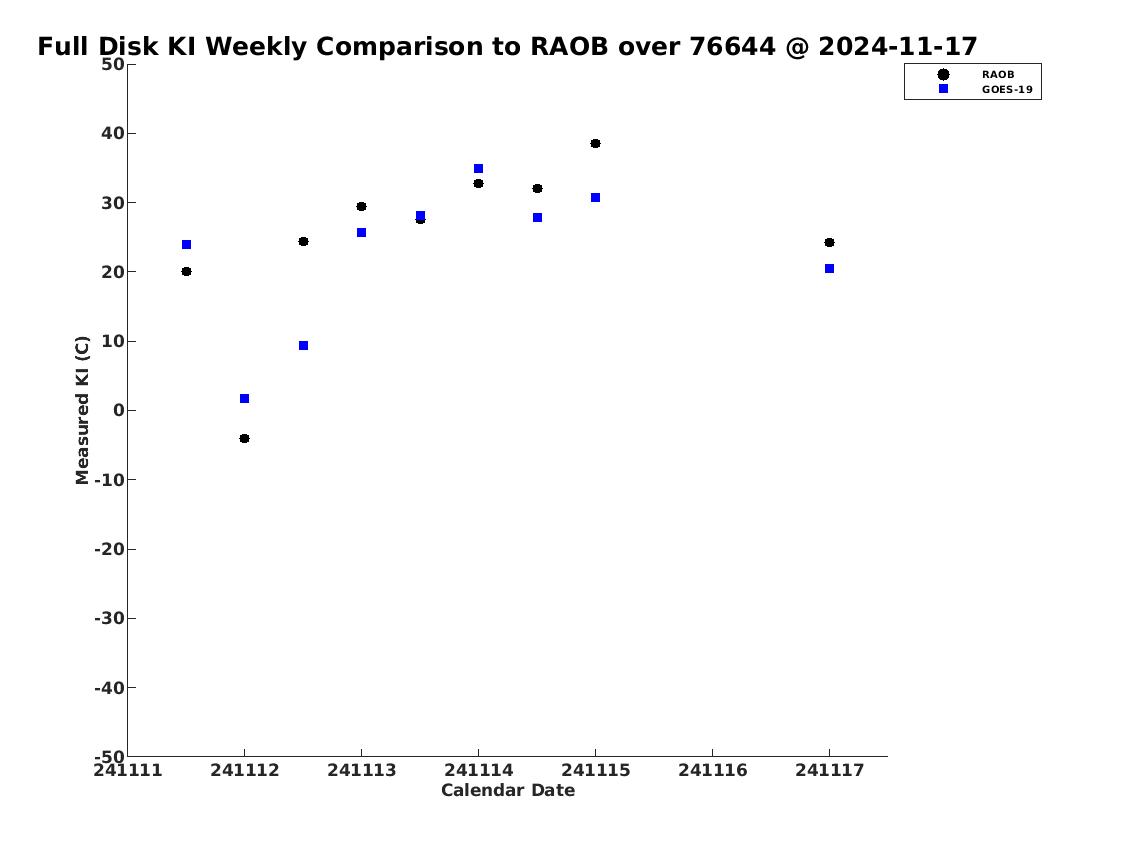 Full Disk KI Weekly Comparison to RAOB over 76644 @ 2024-11-17

RAOB
GOES-19

Measured KI (C)

50
40
30
20
10
0
-10
-20
-30
-40
-50

241111
241112
241113
241114
241115
241116
241117

Calendar Date